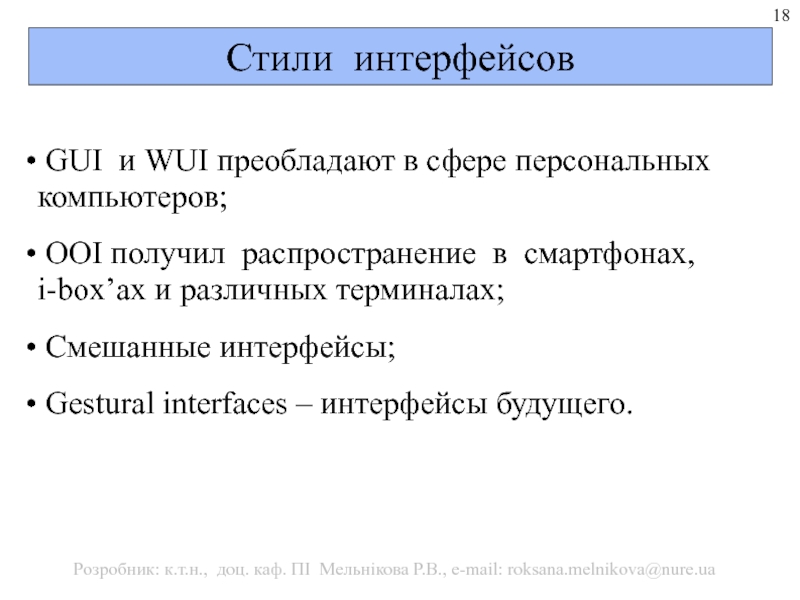 18

Стили интерфейсов

• GUI и WUI преобладают в сфере персональных компьютеров;

• OOI получил распространение в смартфонах, i-box’ах и различных терминалах;

• Смешанные интерфейсы;

• Gestural interfaces – интерфейсы будущего.

Розробник: к.т.н., доц. каф. ПІ Мельнікова Р.В., e-mail: roksana.melnikova@nure.ua